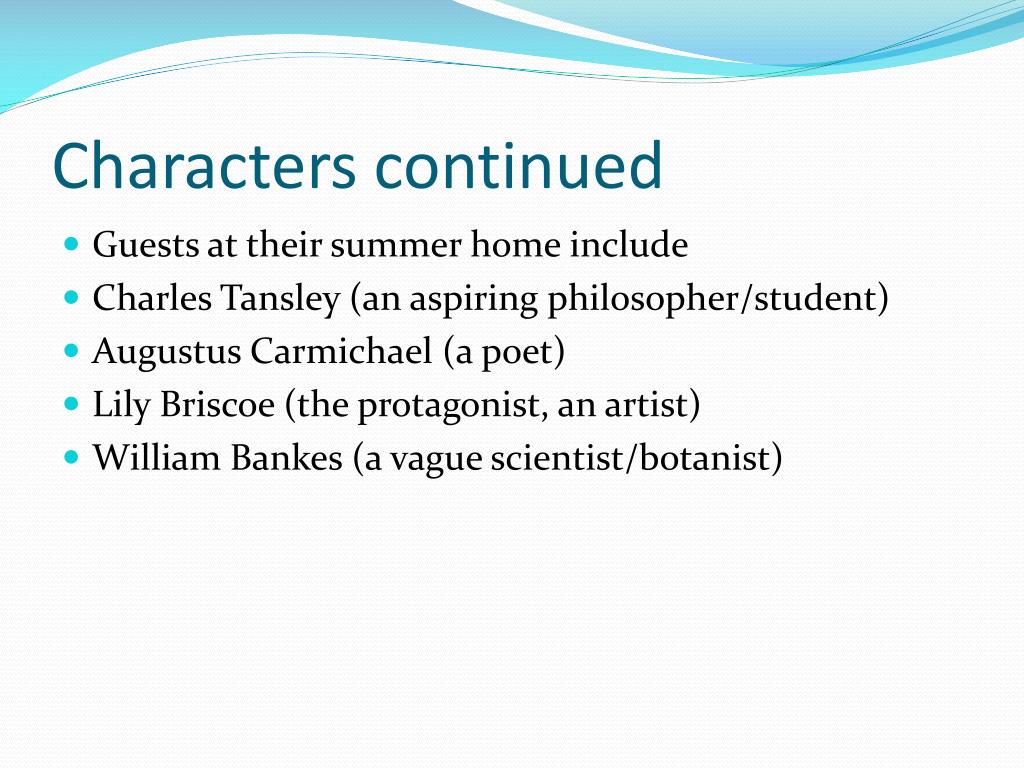 Characters continued

- Guests at their summer home include
- Charles Tansley (an aspiring philosopher/student)
- Augustus Carmichael (a poet)
- Lily Briscoe (the protagonist, an artist)
- William Bankes (a vague scientist/botanist)